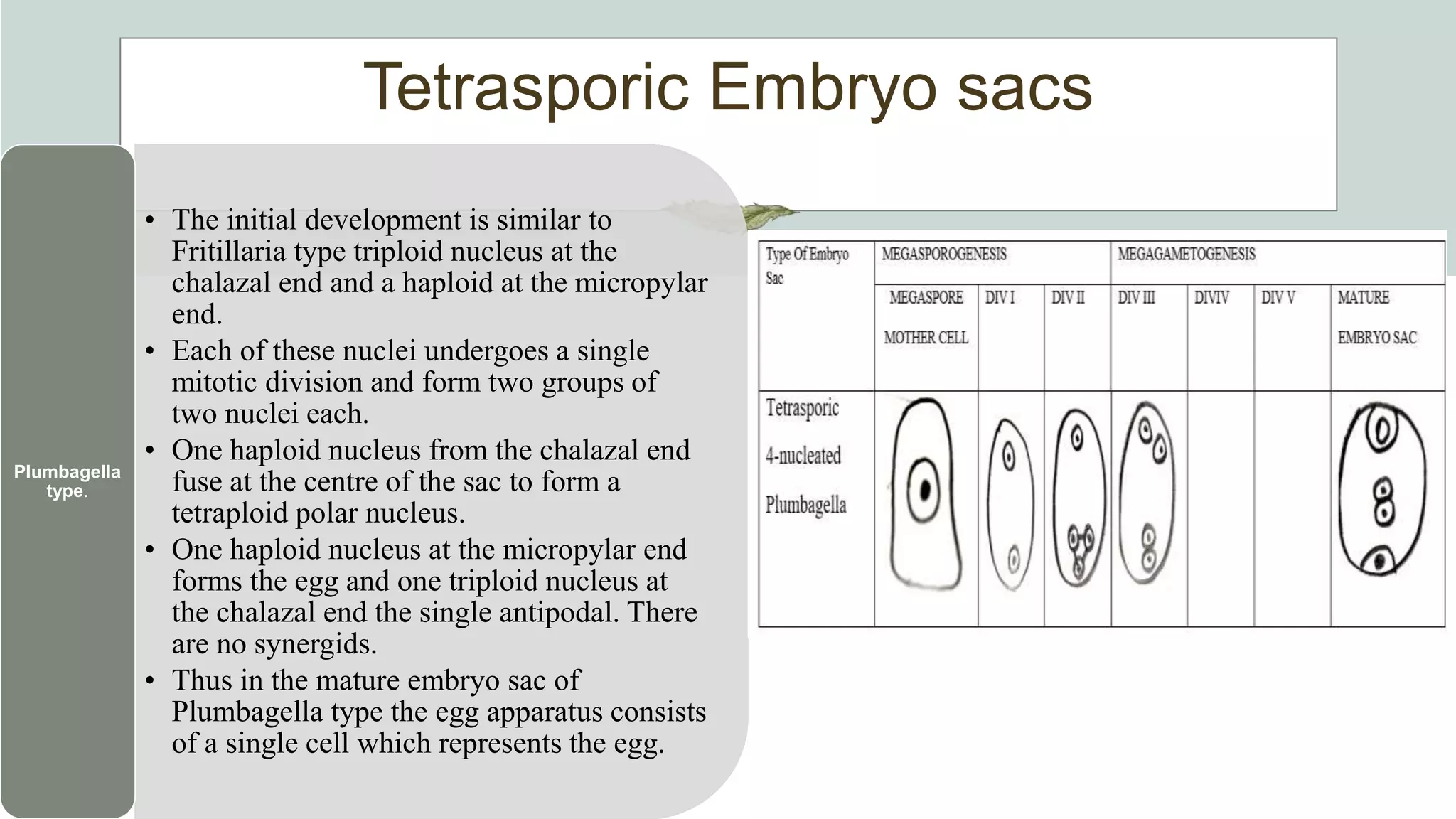 Tetrasporic Embryo sacs

Plumbagella type.

• The initial development is similar to Fritillaria type triploid nucleus at the chalazal end and a haploid at the micropylar end.
• Each of these nuclei undergoes a single mitotic division and form two groups of two nuclei each.
• One haploid nucleus from the chalazal end fuse at the centre of the sac to form a tetraploid polar nucleus.
• One haploid nucleus at the micropylar end forms the egg and one triploid nucleus at the chalazal end the single antipodal. There are no synergids.
• Thus in the mature embryo sac of Plumbagella type the egg apparatus consists of a single cell which represents the egg.

| Type Of Embryo Sac | MEGASPOROGENESIS | | | MEGAGAMETOGENESIS | | | |
|---|---|---|---|---|---|---|---|
| | MEGASPORE MOTHER CELL | DIV I | DIV II | DIV III | DIVIV | DIV V | MATURE EMBRYO SAC |
| Tetrasporic 4-nucleated Plumbagella | | | | | | | |